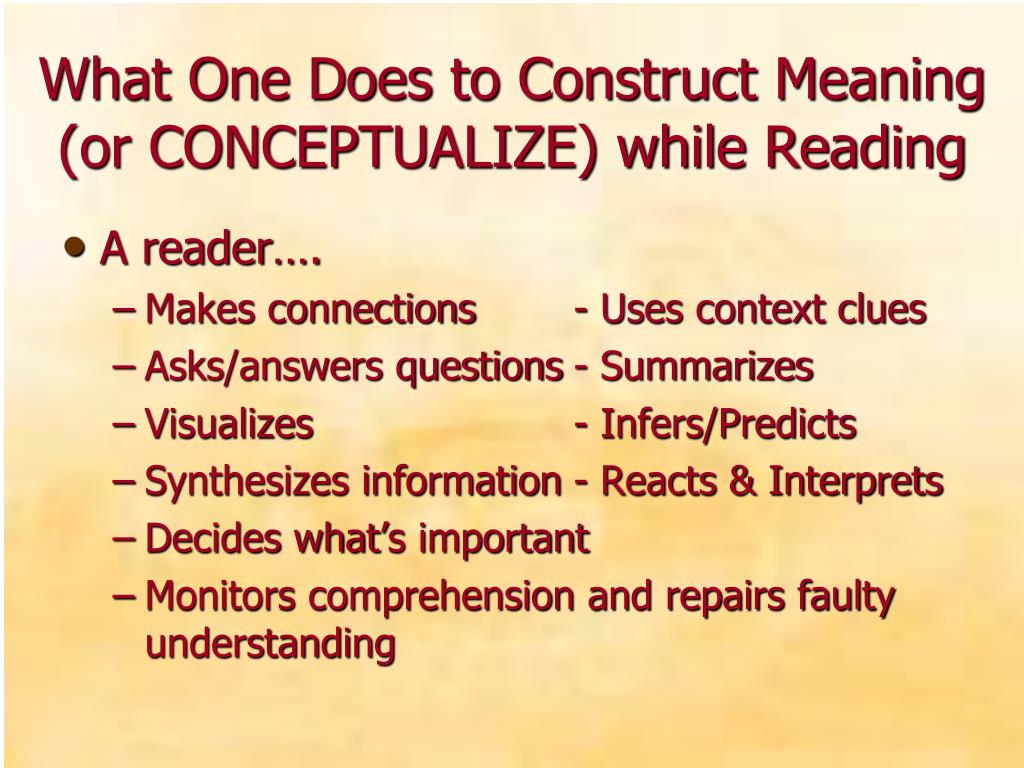 What One Does to Construct Meaning (or CONCEPTUALIZE) while Reading

• A reader….
– Makes connections - Uses context clues
– Asks/answers questions - Summarizes
– Visualizes - Infers/Predicts
– Synthesizes information - Reacts & Interprets
– Decides what's important
– Monitors comprehension and repairs faulty understanding